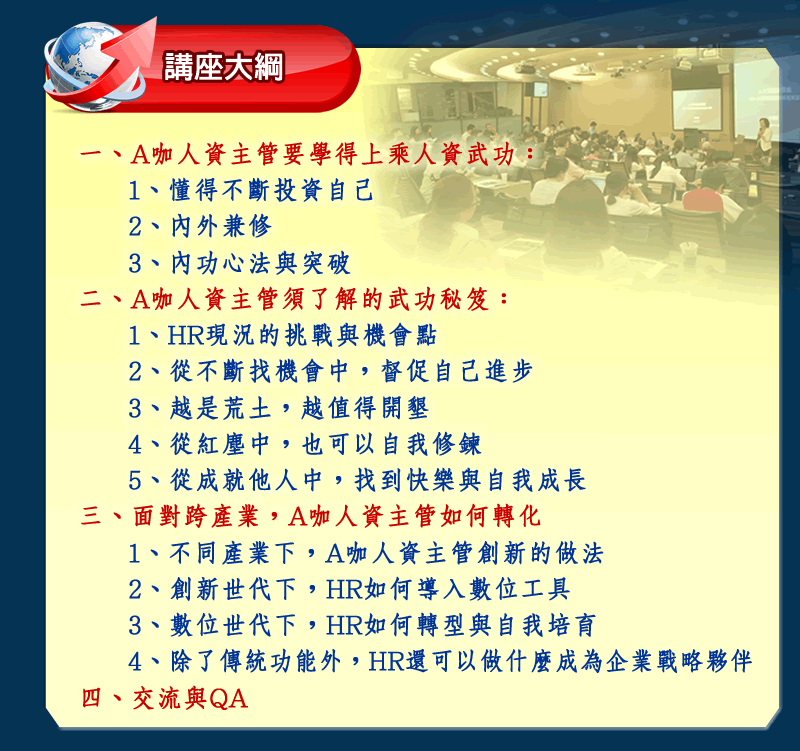 講座大綱

一、A咖人資主管要學得上乘人資武功：

1、懂得不斷投資自己

2、內外兼修

3、內功心法與突破

二、A咖人資主管須了解的武功秘笈：

1、HR現況的挑戰與機會點

2、從不斷找機會中，督促自己進步

3、越是荒土，越值得開墾

4、從紅塵中，也可以自我修鍊

5、從成就他人中，找到快樂與自我成長

三、面對跨產業，A咖人資主管如何轉化

1、不同產業下，A咖人資主管創新的做法

2、創新世代下，HR如何導入數位工具

3、數位世代下，HR如何轉型與自我培育

4、除了傳統功能外，HR還可以做什麼成為企業戰略夥伴

四、交流與QA